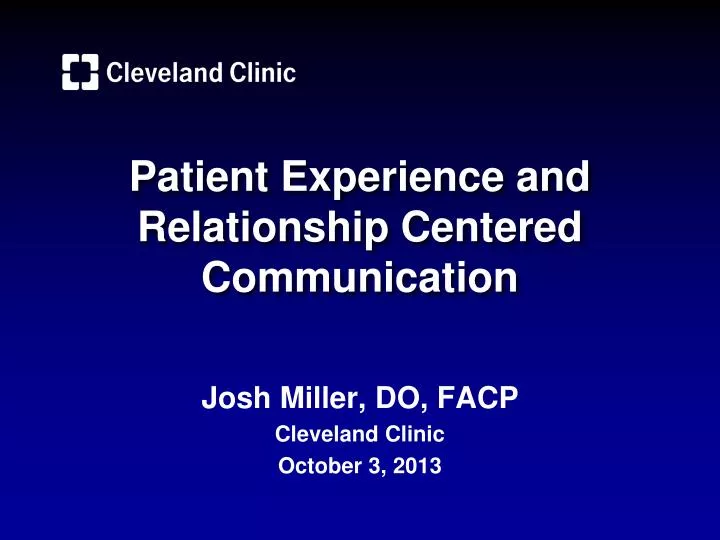 Cleveland Clinic

Patient Experience and Relationship Centered Communication

Josh Miller, DO, FACP
Cleveland Clinic
October 3, 2013